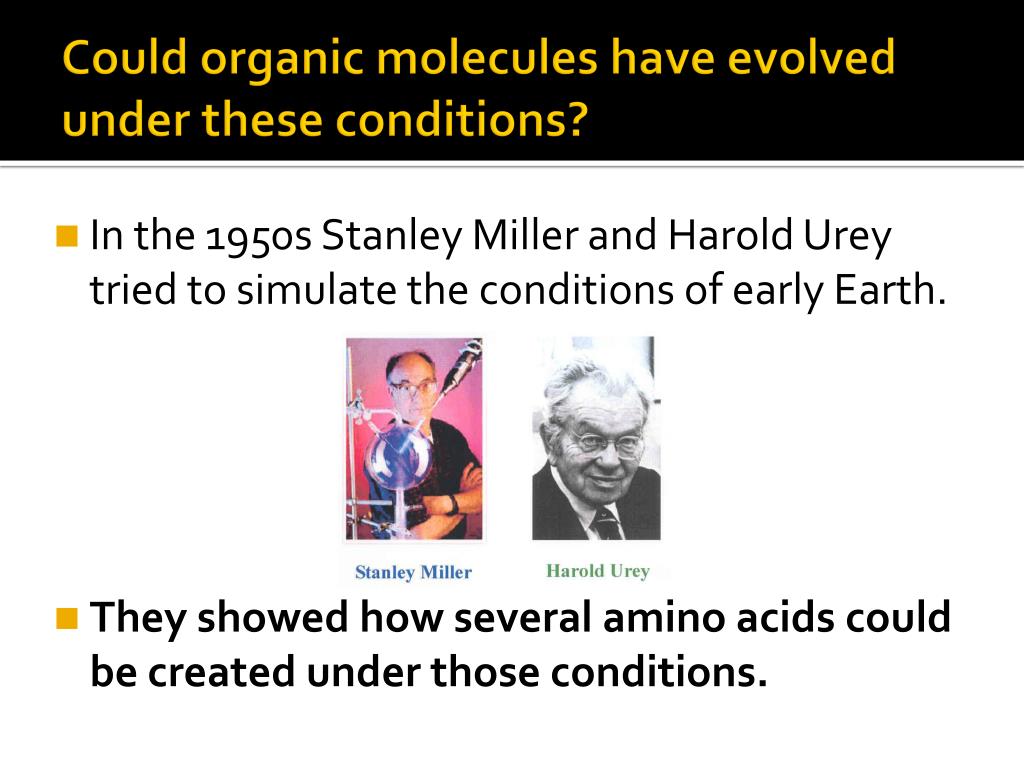 Could organic molecules have evolved under these conditions?

In the 1950s Stanley Miller and Harold Urey tried to simulate the conditions of early Earth.

Stanley Miller

Harold Urey

They showed how several amino acids could be created under those conditions.